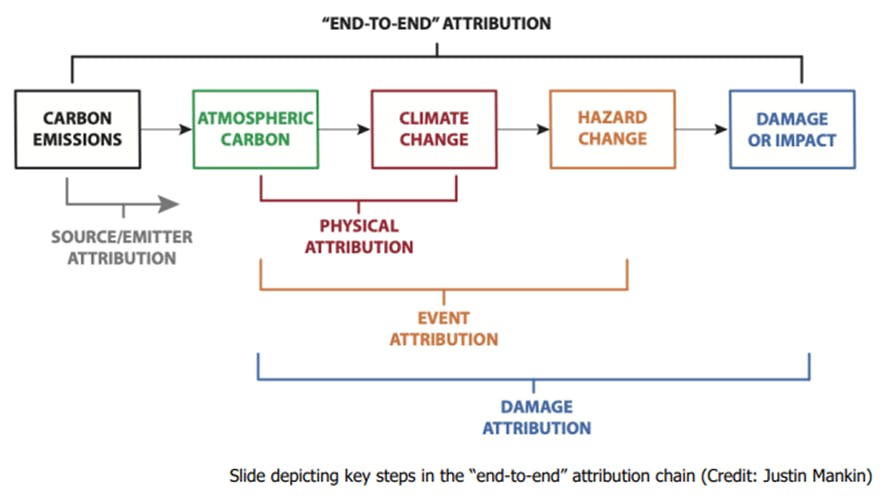 "END-TO-END" ATTRIBUTION

CARBON EMISSIONS

ATMOSPHERIC CARBON

CLIMATE CHANGE

HAZARD CHANGE

DAMAGE OR IMPACT

SOURCE/EMITTER ATTRIBUTION

PHYSICAL ATTRIBUTION

EVENT ATTRIBUTION

DAMAGE ATTRIBUTION

Slide depicting key steps in the "end-to-end" attribution chain (Credit: Justin Mankin)